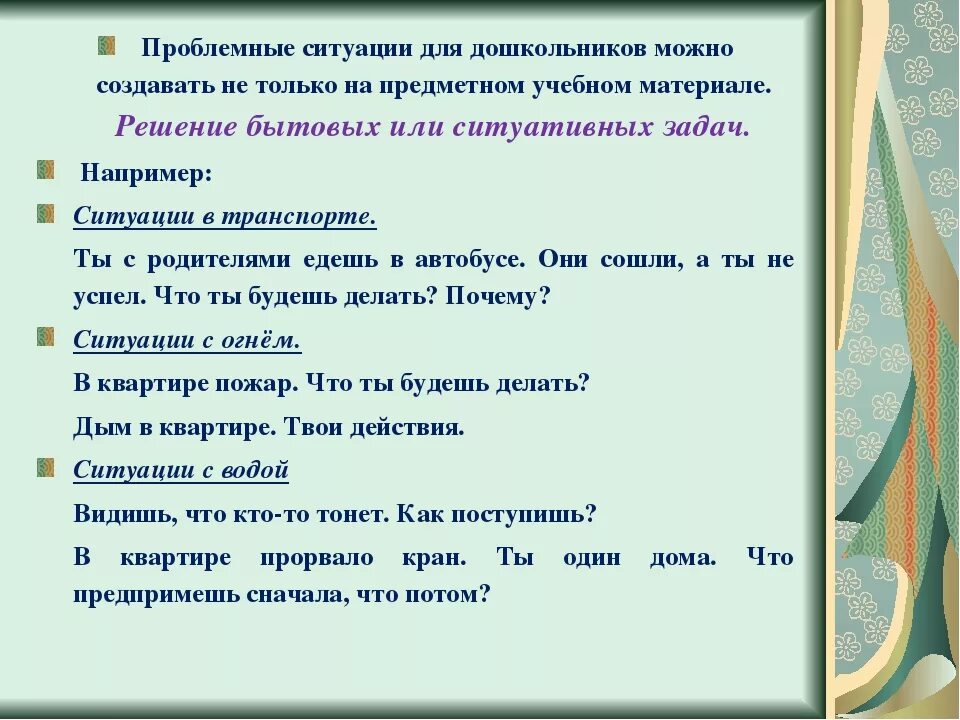 Проблемные ситуации для дошкольников можно создавать не только на предметном учебном материале.

Решение бытовых или ситуативных задач.

Например:

Ситуации в транспорте.

Ты с родителями едешь в автобусе. Они сошли, а ты не успел. Что ты будешь делать? Почему?

Ситуации с огнём.

В квартире пожар. Что ты будешь делать?

Дым в квартире. Твои действия.

Ситуации с водой

Видишь, что кто-то тонет. Как поступишь?

В квартире прорвало кран. Ты один дома. Что предпримешь сначала, что потом?